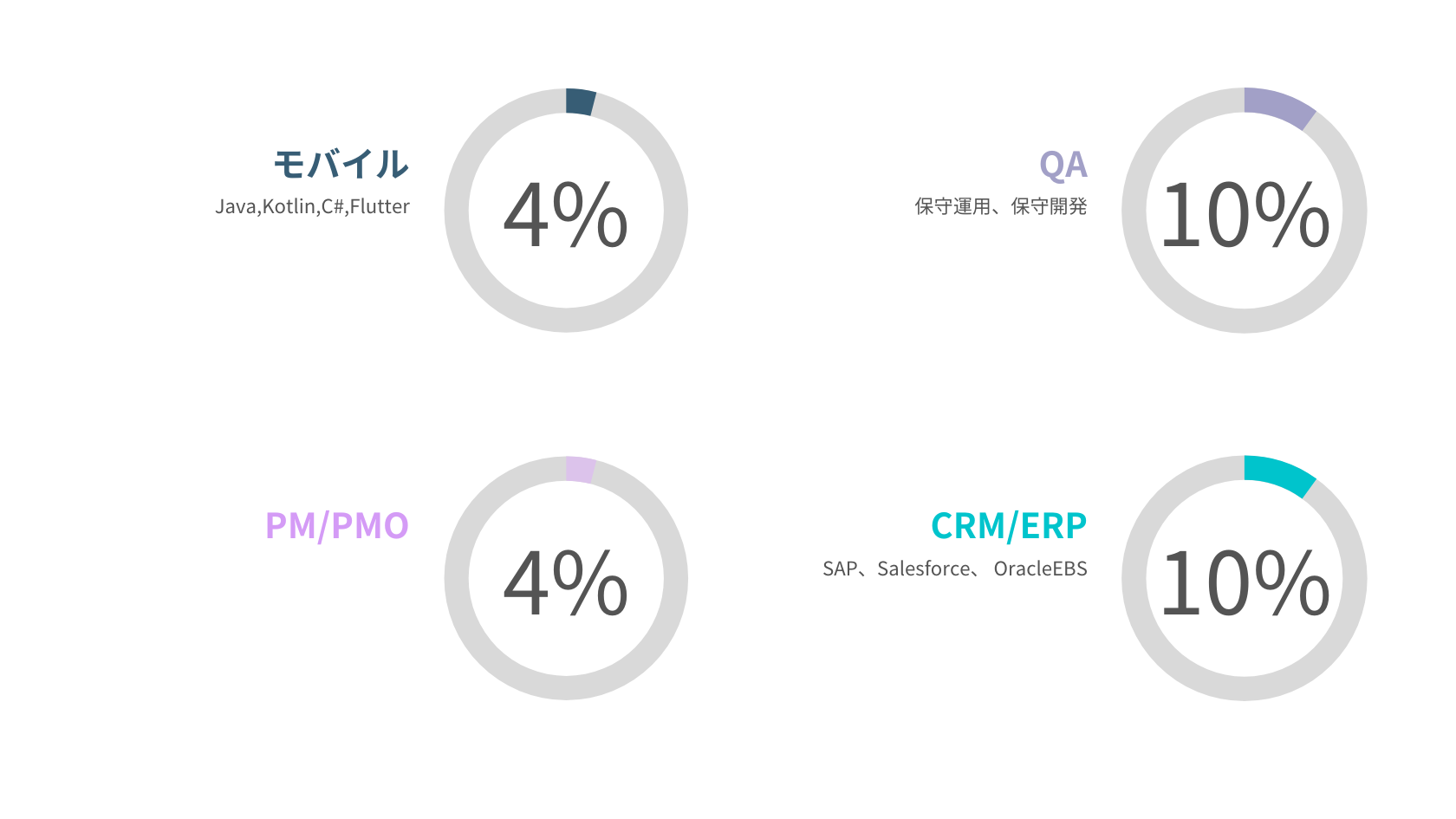 モバイル
Java,Kotlin,C#,Flutter

4%

QA
保守運用、保守開発

10%

PM/PMO

4%

CRM/ERP
SAP、Salesforce、 OracleEBS

10%